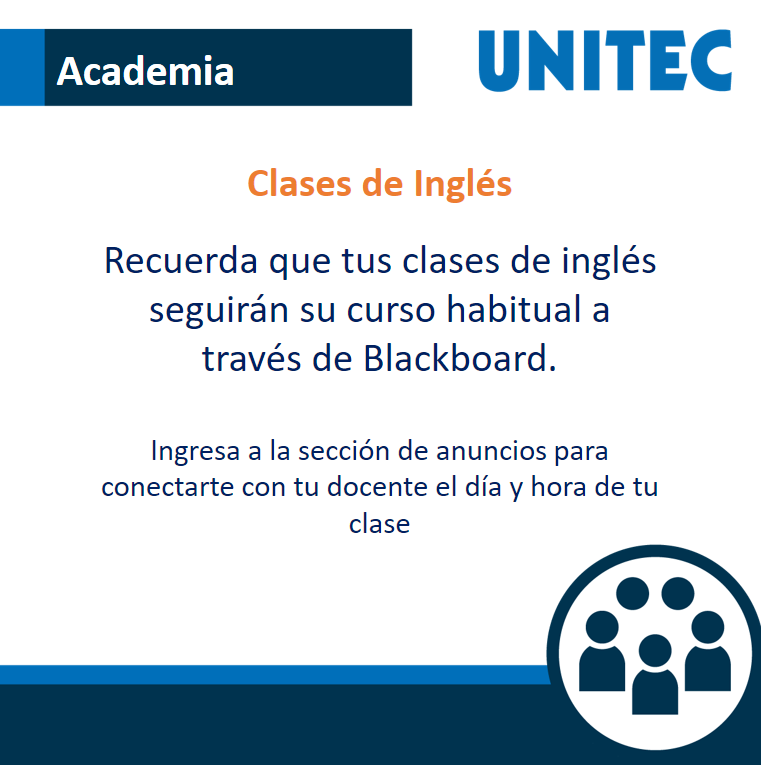 Academia

UNITEC

Clases de Inglés

Recuerda que tus clases de inglés seguirán su curso habitual a través de Blackboard.

Ingresa a la sección de anuncios para conectarte con tu docente el día y hora de tu clase